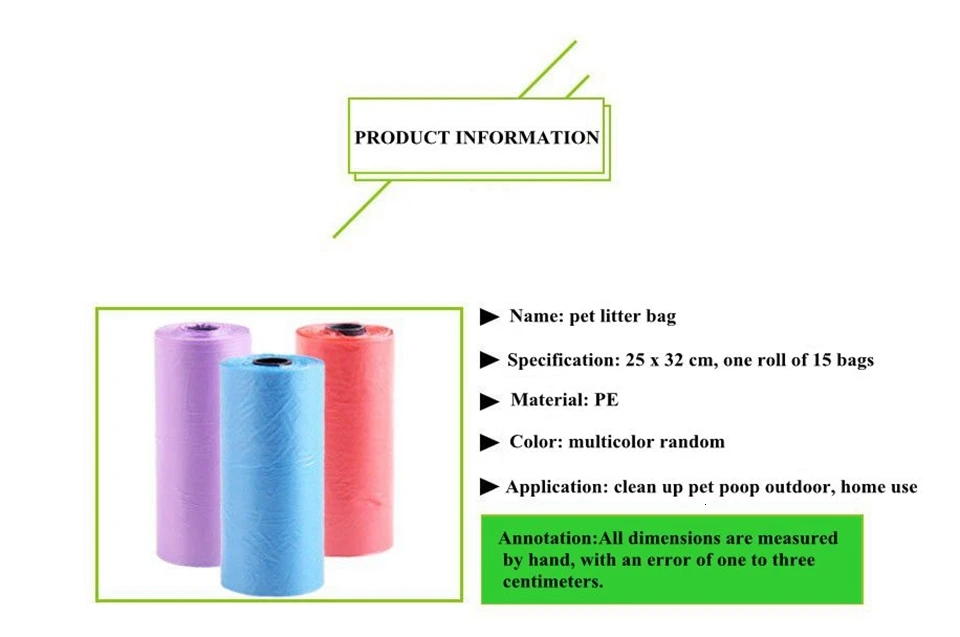 PRODUCT INFORMATION

▶ Name: pet litter bag

▶ Specification: 25 x 32 cm, one roll of 15 bags

▶ Material: PE

▶ Color: multicolor random

▶ Application: clean up pet poop outdoor, home use

Annotation:All dimensions are measured by hand, with an error of one to three centimeters.